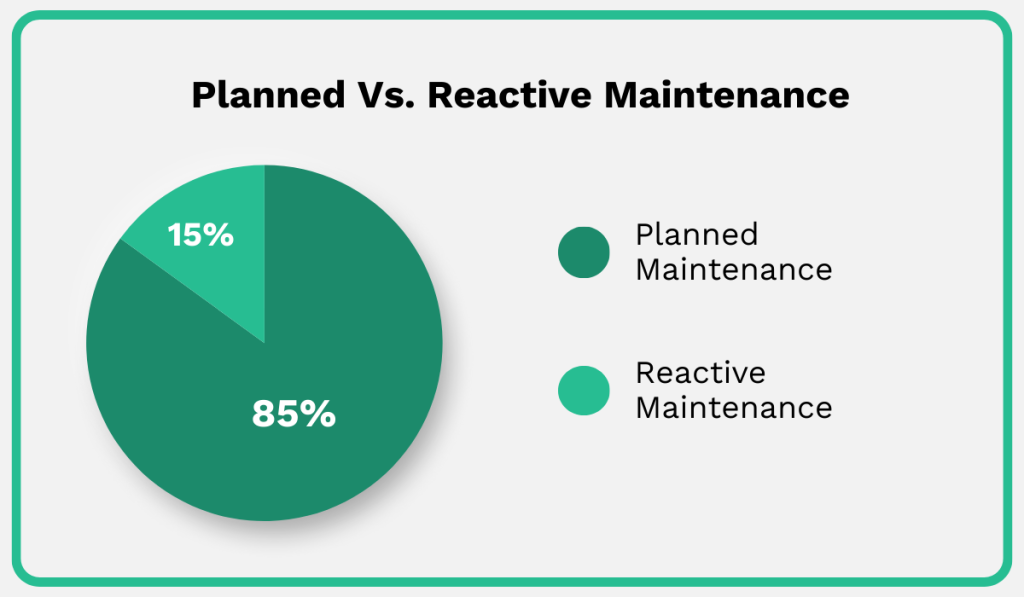 Planned Vs. Reactive Maintenance

15%

85%

Planned Maintenance

Reactive Maintenance